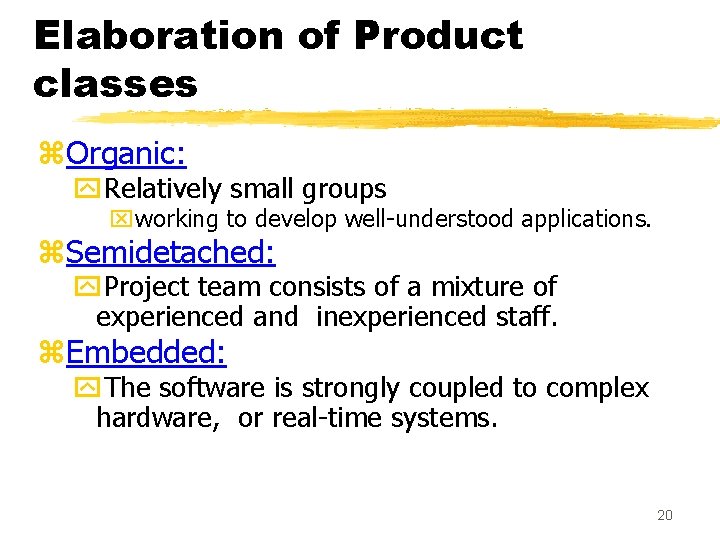 Elaboration of Product classes

Organic:
Relatively small groups
working to develop well-understood applications.
Semidetached:
Project team consists of a mixture of experienced and inexperienced staff.
Embedded:
The software is strongly coupled to complex hardware, or real-time systems.

20